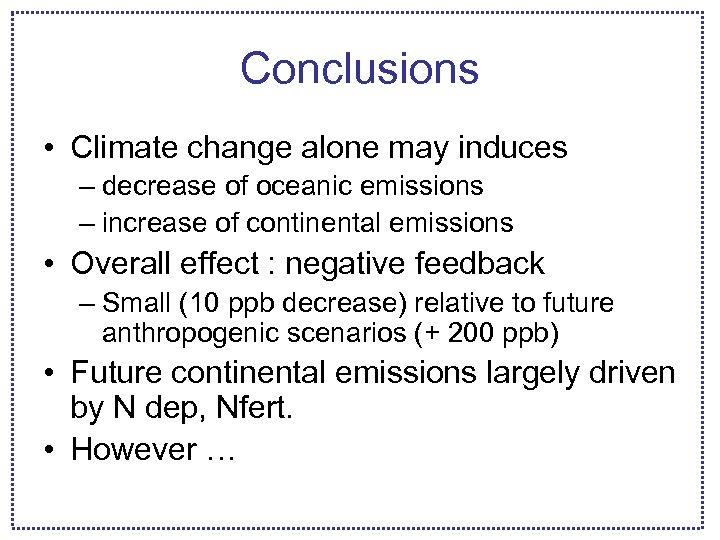 Conclusions

• Climate change alone may induces
– decrease of oceanic emissions
– increase of continental emissions
• Overall effect : negative feedback
– Small (10 ppb decrease) relative to future anthropogenic scenarios (+ 200 ppb)
• Future continental emissions largely driven by N dep, Nfert.
• However …